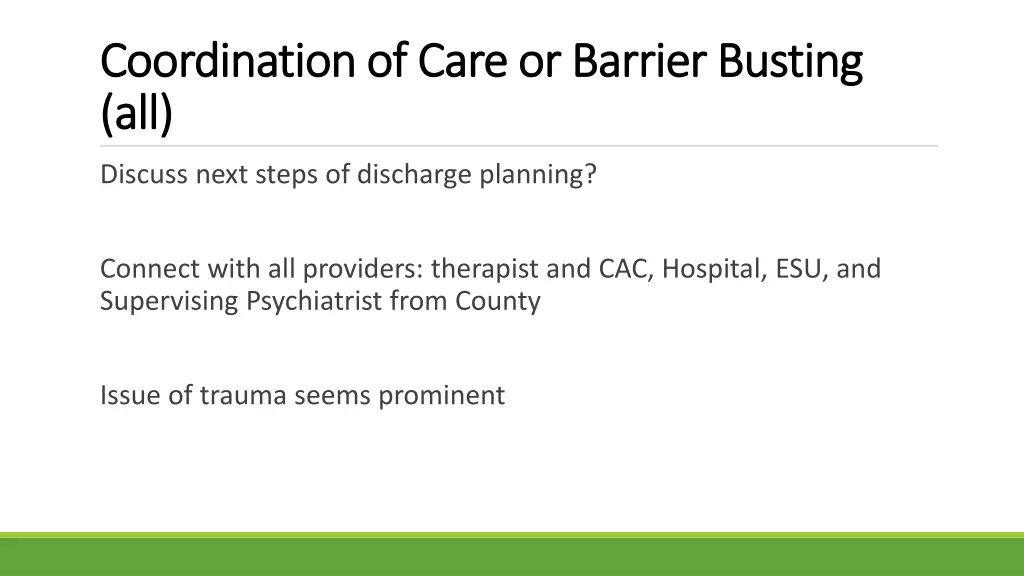 Coordination of Care or Barrier Busting (all)

Discuss next steps of discharge planning?

Connect with all providers: therapist and CAC, Hospital, ESU, and Supervising Psychiatrist from County

Issue of trauma seems prominent